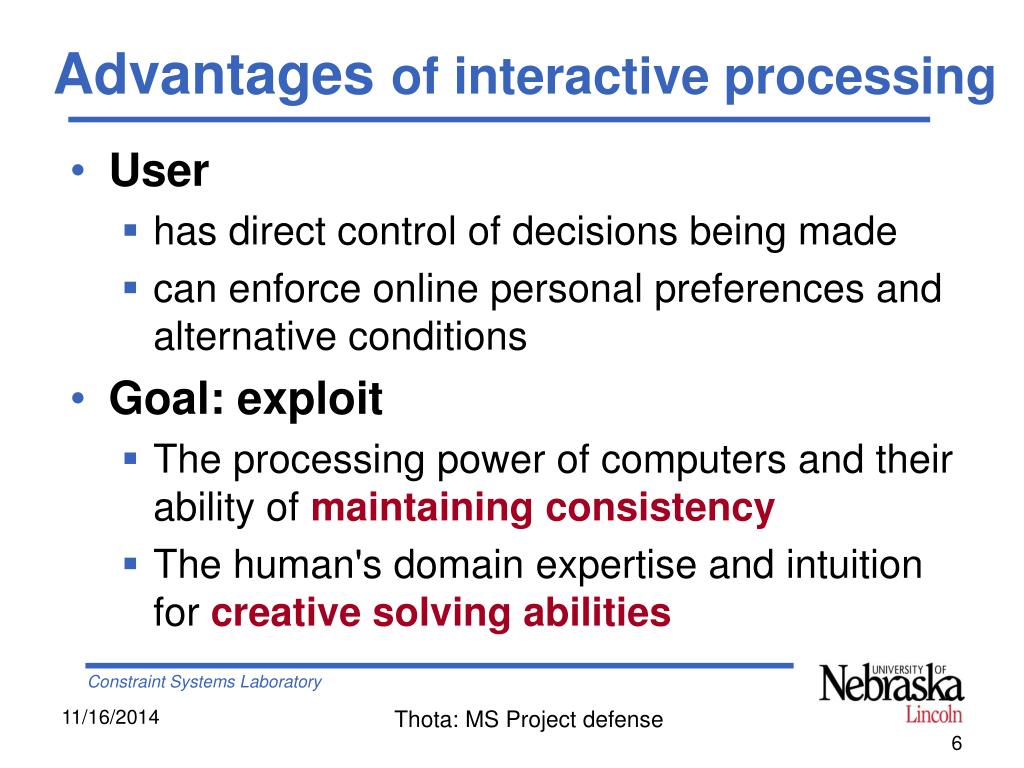 Advantages of interactive processing

• User
  ▪ has direct control of decisions being made
  ▪ can enforce online personal preferences and alternative conditions
• Goal: exploit
  ▪ The processing power of computers and their ability of maintaining consistency
  ▪ The human's domain expertise and intuition for creative solving abilities

Constraint Systems Laboratory

UNIVERSITY OF Nebraska Lincoln

11/16/2014

Thota: MS Project defense

6